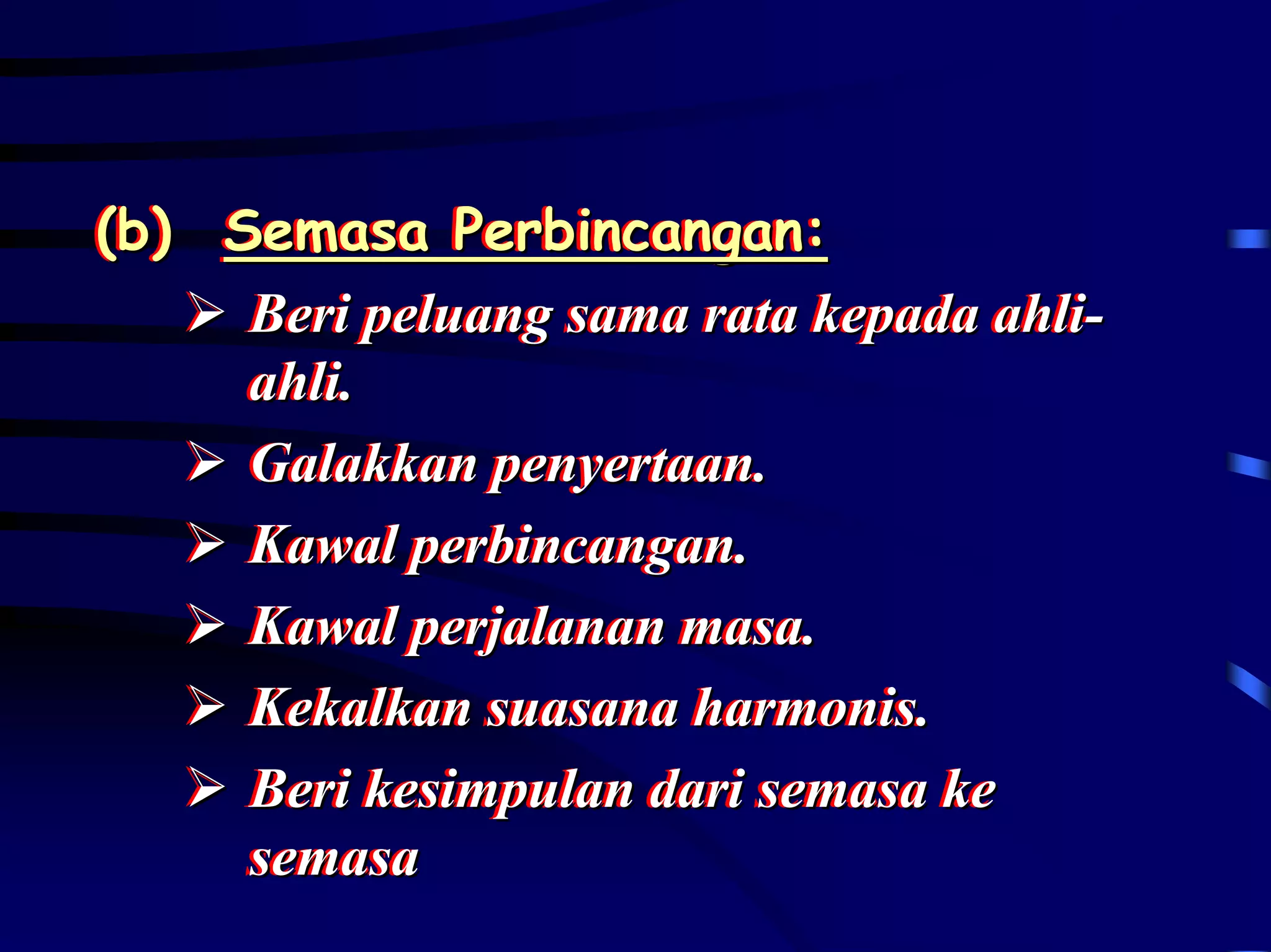 (b) Semasa Perbincangan:

➢ Beri peluang sama rata kepada ahli-ahli.

➢ Galakkan penyertaan.

➢ Kawal perbincangan.

➢ Kawal perjalanan masa.

➢ Kekalkan suasana harmonis.

➢ Beri kesimpulan dari semasa ke semasa